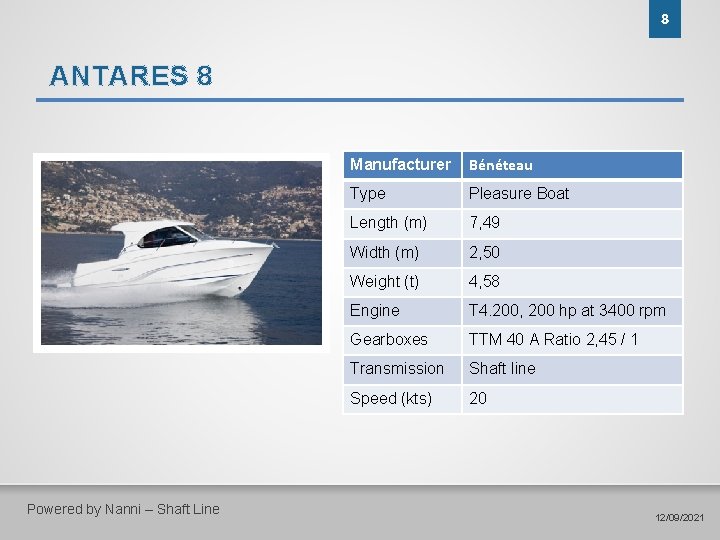 8

ANTARES 8

| Manufacturer | Bénéteau |
|---|---|
| Type | Pleasure Boat |
| Length (m) | 7,49 |
| Width (m) | 2,50 |
| Weight (t) | 4,58 |
| Engine | T4.200, 200 hp at 3400 rpm |
| Gearboxes | TTM 40 A Ratio 2,45 / 1 |
| Transmission | Shaft line |
| Speed (kts) | 20 |

Powered by Nanni – Shaft Line

12/09/2021